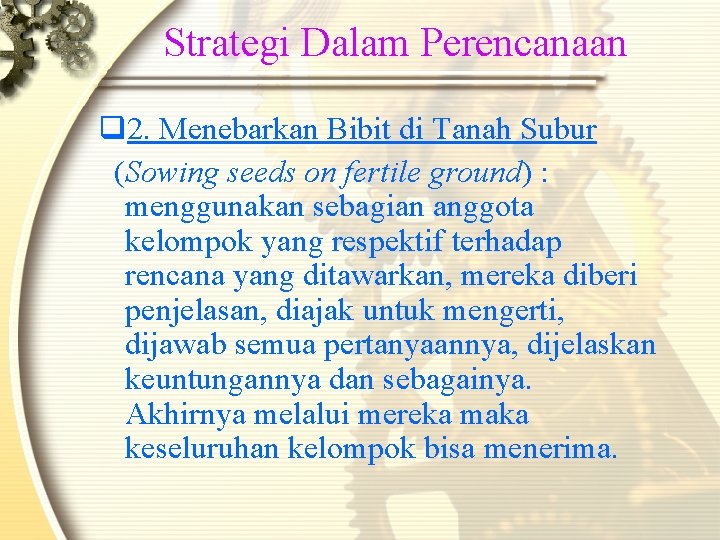 Strategi Dalam Perencanaan

❑2. Menebarkan Bibit di Tanah Subur (Sowing seeds on fertile ground) : menggunakan sebagian anggota kelompok yang respektif terhadap rencana yang ditawarkan, mereka diberi penjelasan, diajak untuk mengerti, dijawab semua pertanyaannya, dijelaskan keuntungannya dan sebagainya. Akhirnya melalui mereka maka keseluruhan kelompok bisa menerima.